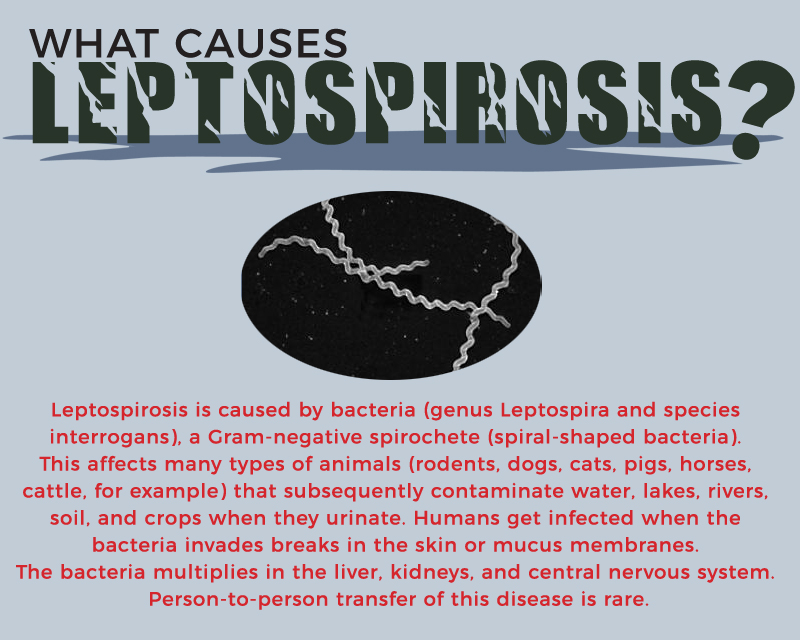 WHAT CAUSES
LEPTOSPIROSIS?

Leptospirosis is caused by bacteria (genus Leptospira and species interrogans), a Gram-negative spirochete (spiral-shaped bacteria). This affects many types of animals (rodents, dogs, cats, pigs, horses, cattle, for example) that subsequently contaminate water, lakes, rivers, soil, and crops when they urinate. Humans get infected when the bacteria invades breaks in the skin or mucus membranes.
The bacteria multiplies in the liver, kidneys, and central nervous system.
Person-to-person transfer of this disease is rare.